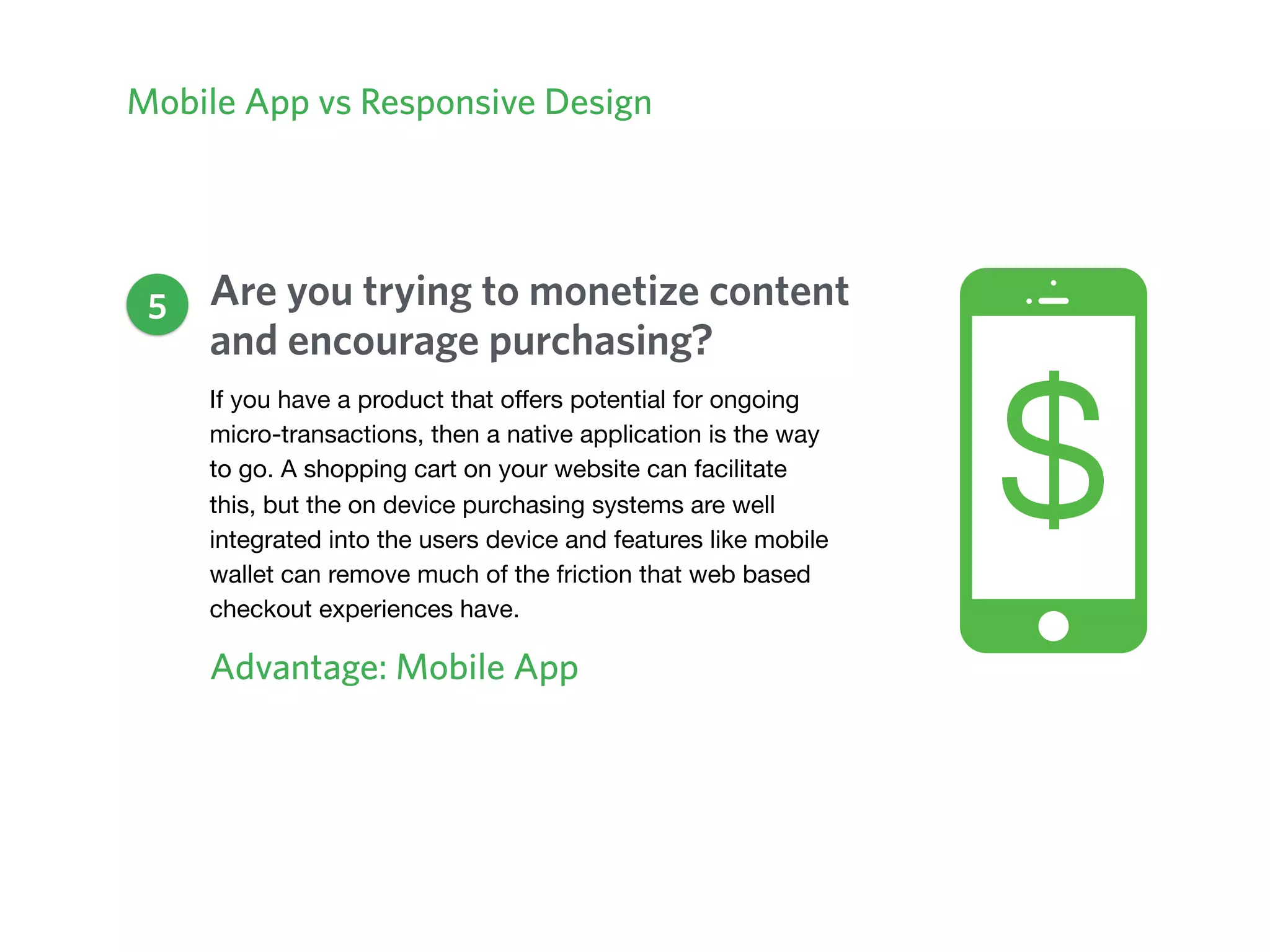 Mobile App vs Responsive Design

5

Are you trying to monetize content and encourage purchasing?

If you have a product that offers potential for ongoing micro-transactions, then a native application is the way to go. A shopping cart on your website can facilitate this, but the on device purchasing systems are well integrated into the users device and features like mobile wallet can remove much of the friction that web based checkout experiences have.

Advantage: Mobile App

$